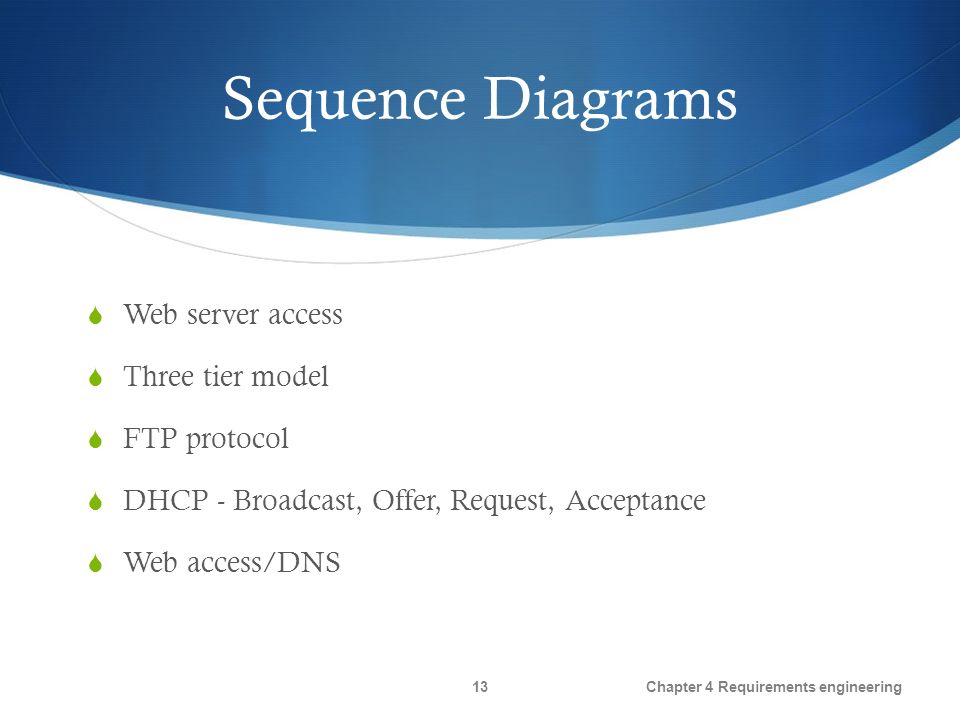 Sequence Diagrams

Web server access

Three tier model

FTP protocol

DHCP - Broadcast, Offer, Request, Acceptance

Web access/DNS

13

Chapter 4 Requirements engineering